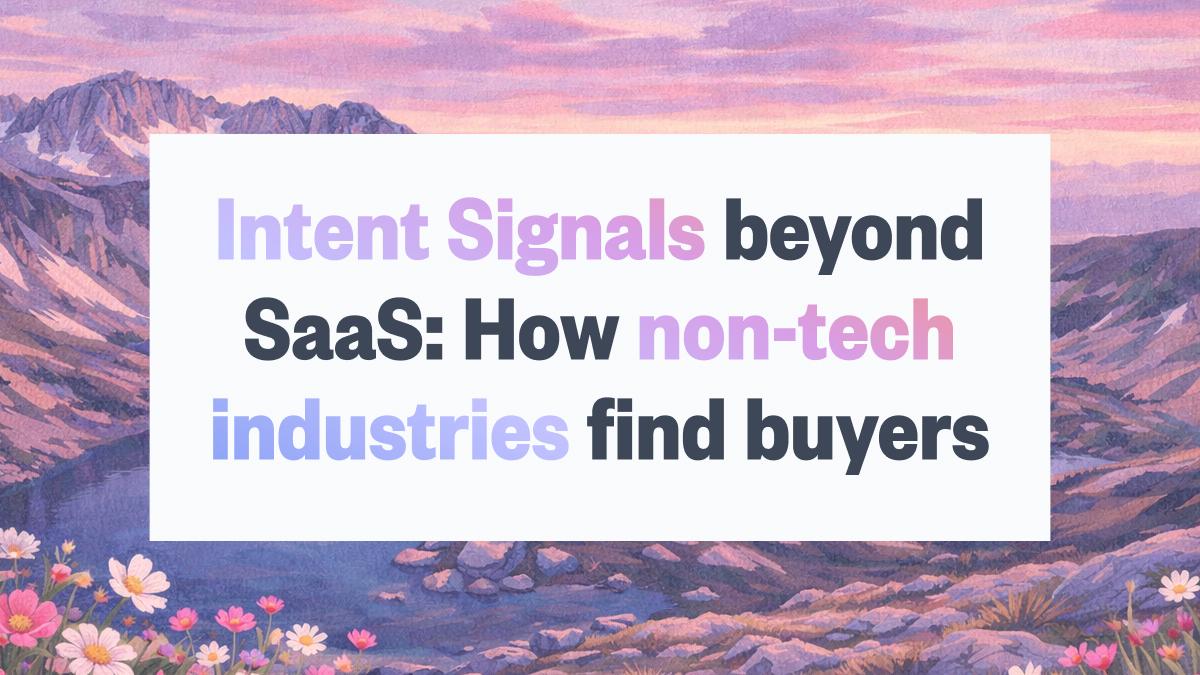 Intent Signals beyond SaaS: How non-tech industries find buyers